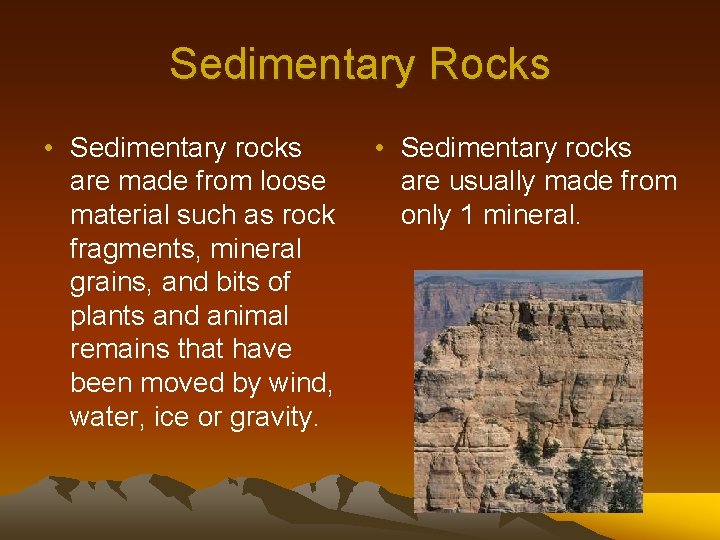 Sedimentary Rocks

• Sedimentary rocks are made from loose material such as rock fragments, mineral grains, and bits of plants and animal remains that have been moved by wind, water, ice or gravity.

• Sedimentary rocks are usually made from only 1 mineral.